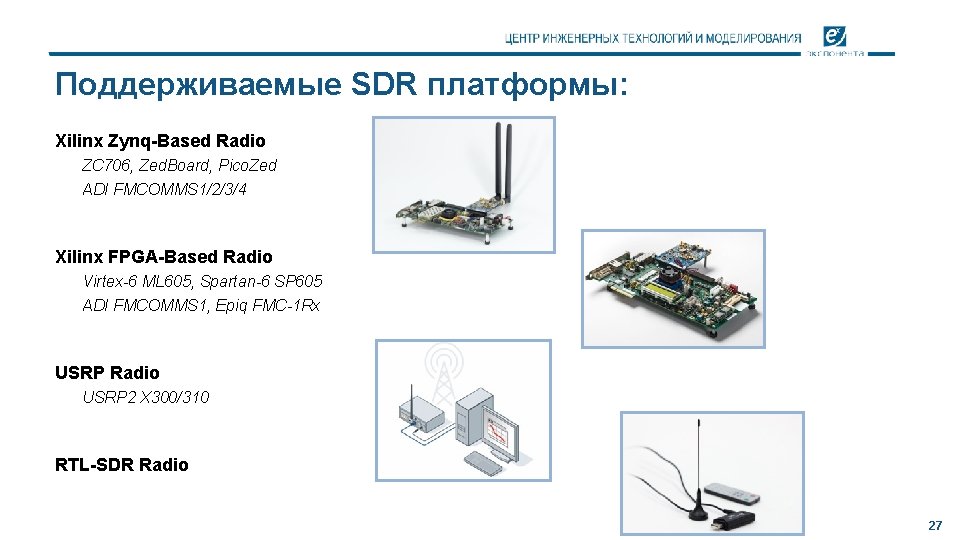 ЦЕНТР ИНЖЕНЕРНЫХ ТЕХНОЛОГИЙ И МОДЕЛИРОВАНИЯ
экспонента

Поддерживаемые SDR платформы:

Xilinx Zynq-Based Radio
ZC706, ZedBoard, PicoZed
ADI FMCOMMS1/2/3/4

Xilinx FPGA-Based Radio
Virtex-6 ML605, Spartan-6 SP605
ADI FMCOMMS1, Epiq FMC-1Rx

USRP Radio
USRP2 X300/310

RTL-SDR Radio

27